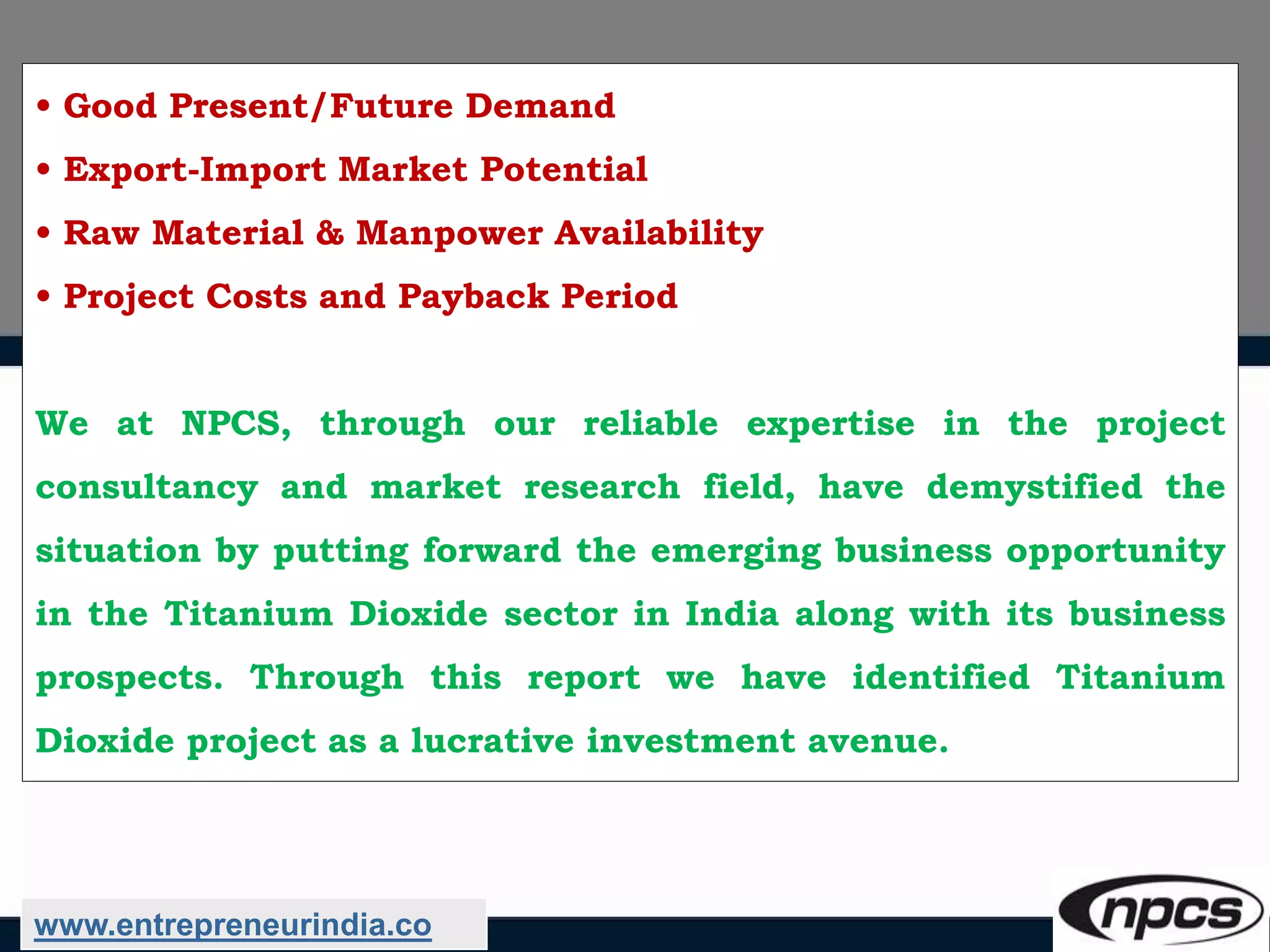 • Good Present/Future Demand
• Export-Import Market Potential
• Raw Material & Manpower Availability
• Project Costs and Payback Period

We at NPCS, through our reliable expertise in the project consultancy and market research field, have demystified the situation by putting forward the emerging business opportunity in the Titanium Dioxide sector in India along with its business prospects. Through this report we have identified Titanium Dioxide project as a lucrative investment avenue.

www.entrepreneurindia.co

npcs